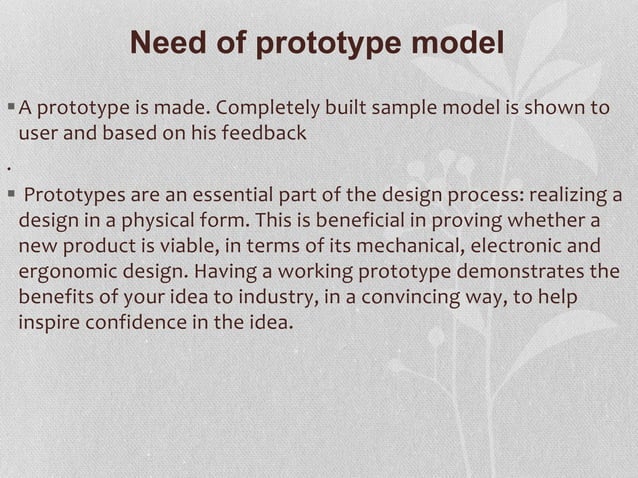 Need of prototype model

▪ A prototype is made. Completely built sample model is shown to user and based on his feedback

.

▪ Prototypes are an essential part of the design process: realizing a design in a physical form. This is beneficial in proving whether a new product is viable, in terms of its mechanical, electronic and ergonomic design. Having a working prototype demonstrates the benefits of your idea to industry, in a convincing way, to help inspire confidence in the idea.